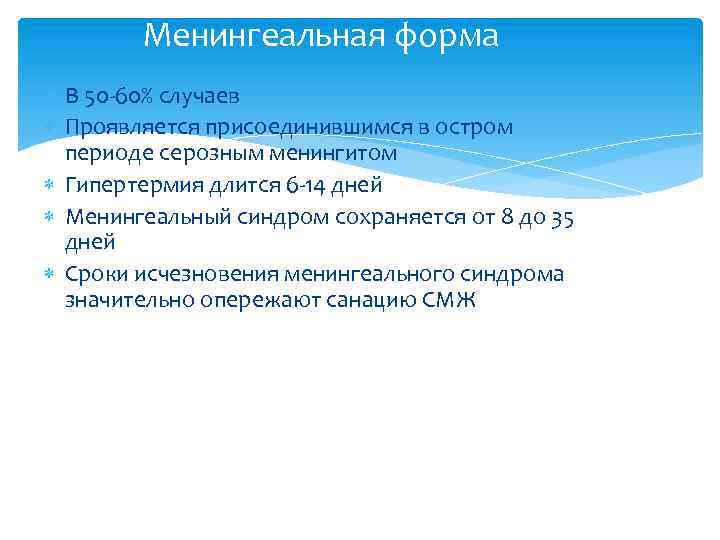 Менингеальная форма

В 50-60% случаев

Проявляется присоединившимся в остром периоде серозным менингитом

Гипертермия длится 6-14 дней

Менингеальный синдром сохраняется от 8 до 35 дней

Сроки исчезновения менингеального синдрома значительно опережают санацию СМЖ